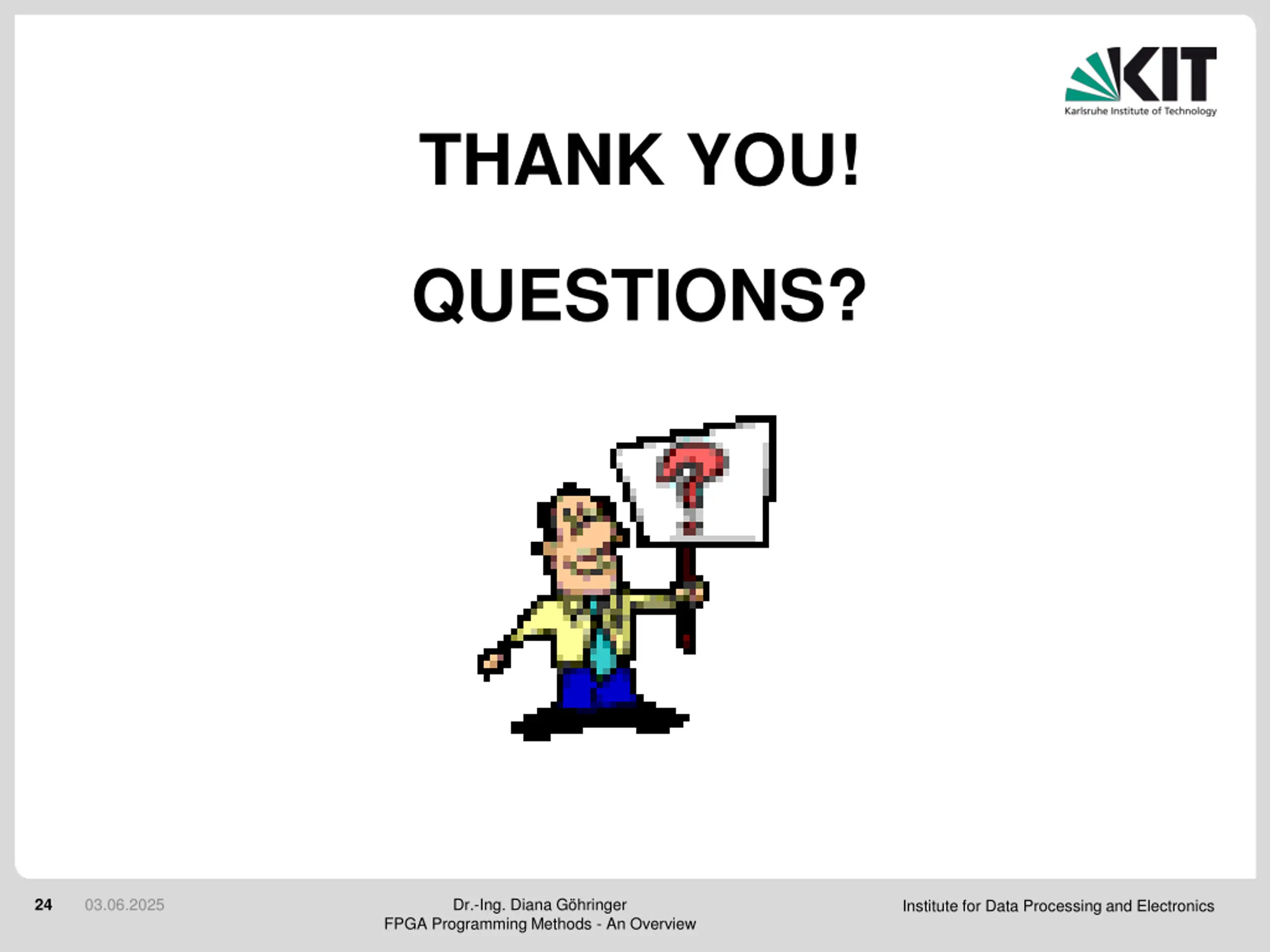 KIT
Karlsruhe Institute of Technology

THANK YOU!

QUESTIONS?

?

24 03.06.2025 Dr.-Ing. Diana Göhringer
FPGA Programming Methods - An Overview

Institute for Data Processing and Electronics